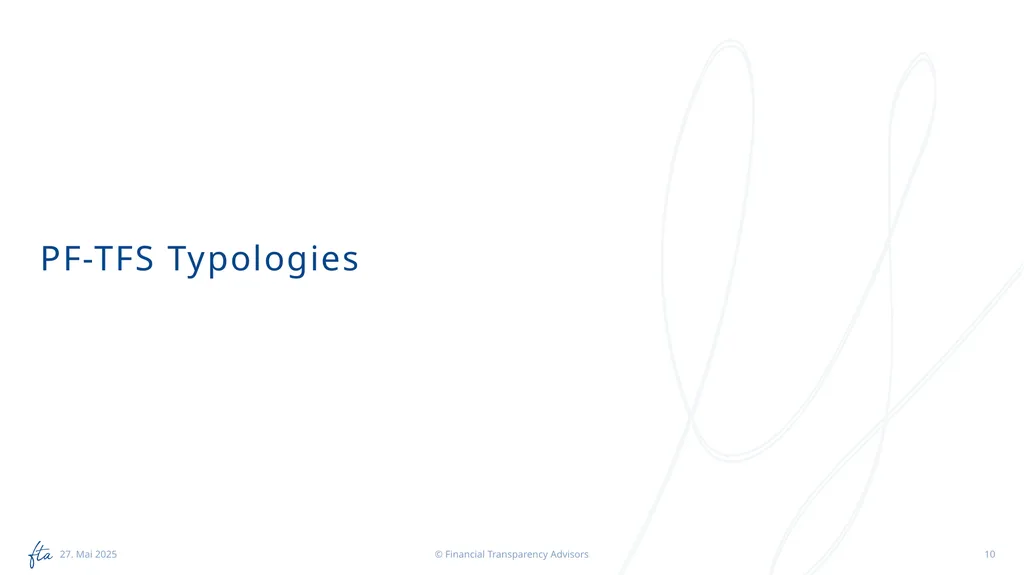 PF-TFS Typologies

fta 27. Mai 2025

© Financial Transparency Advisors

10